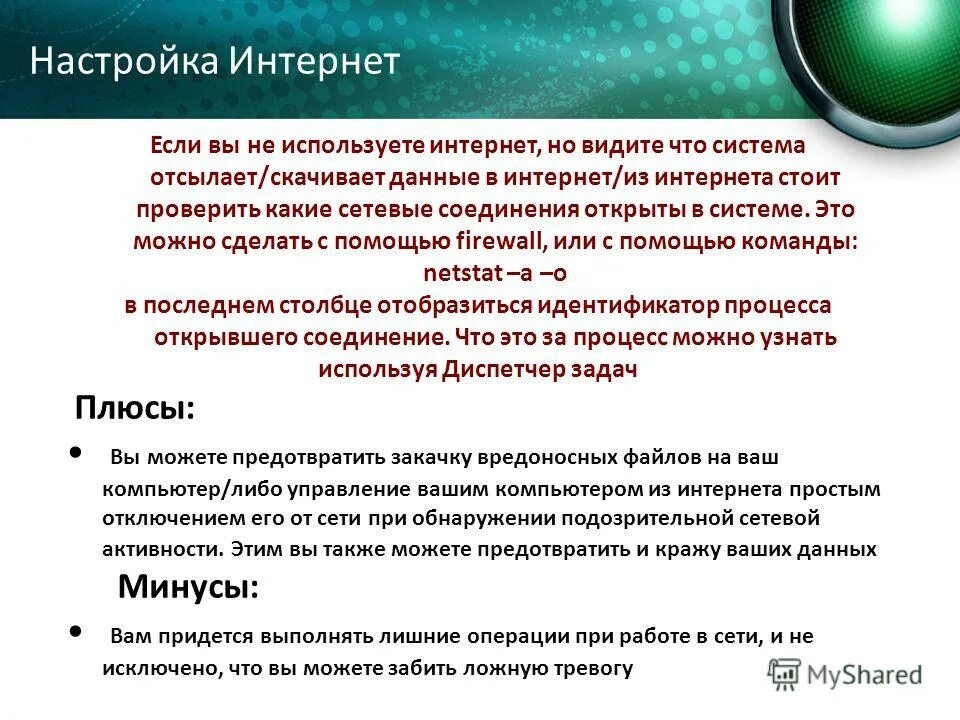 Настройка Интернет

Если вы не используете интернет, но видите что система отсылает/скачивает данные в интернет/из интернета стоит проверить какие сетевые соединения открыты в системе. Это можно сделать с помощью firewall, или с помощью команды: netstat –a –o
в последнем столбце отобразиться идентификатор процесса открывшего соединение. Что это за процесс можно узнать используя Диспетчер задач

Плюсы:

• Вы можете предотвратить закачку вредоносных файлов на ваш компьютер/либо управление вашим компьютером из интернета простым отключением его от сети при обнаружении подозрительной сетевой активности. Этим вы также можете предотвратить и кражу ваших данных

Минусы:

• Вам придется выполнять лишние операции при работе в сети, и не исключено, что вы можете забить ложную тревогу

MyShared